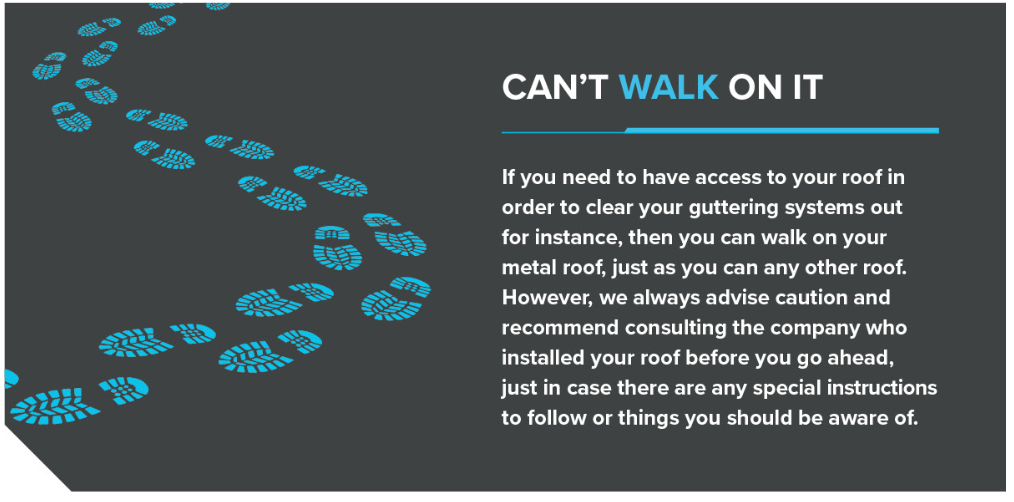 CAN'T WALK ON IT

If you need to have access to your roof in order to clear your guttering systems out for instance, then you can walk on your metal roof, just as you can any other roof. However, we always advise caution and recommend consulting the company who installed your roof before you go ahead, just in case there are any special instructions to follow or things you should be aware of.